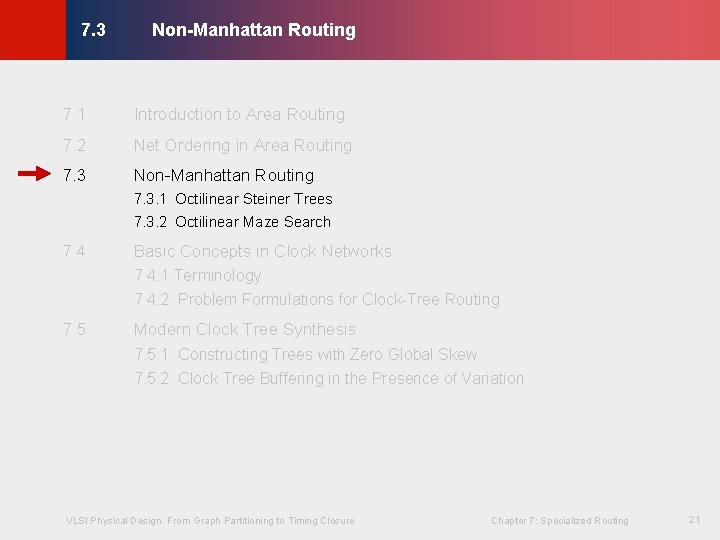 7.3 Non-Manhattan Routing

7.1 Introduction to Area Routing

7.2 Net Ordering in Area Routing

7.3 Non-Manhattan Routing
7.3.1 Octilinear Steiner Trees
7.3.2 Octilinear Maze Search

7.4 Basic Concepts in Clock Networks
7.4.1 Terminology
7.4.2 Problem Formulations for Clock-Tree Routing

7.5 Modern Clock Tree Synthesis
7.5.1 Constructing Trees with Zero Global Skew
7.5.2 Clock Tree Buffering in the Presence of Variation

VLSI Physical Design: From Graph Partitioning to Timing Closure

Chapter 7: Specialized Routing

21